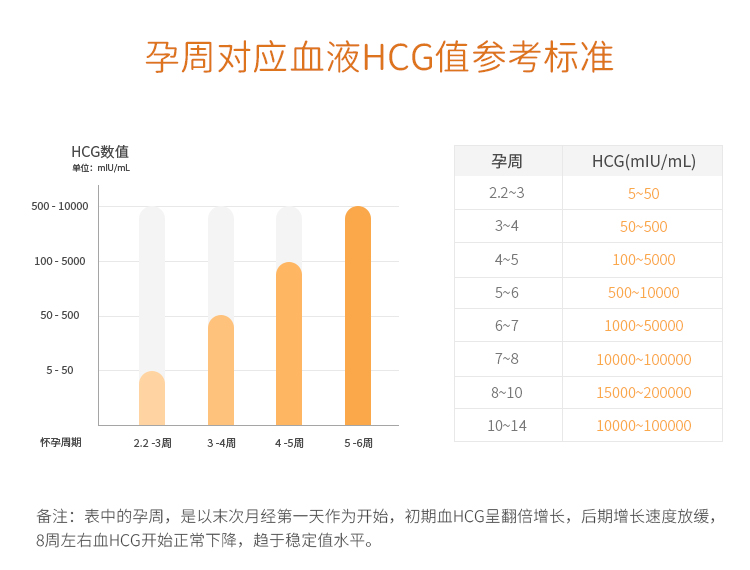 孕周对应血液HCG值参考标准

HCG数值
单位：mIU/mL

500 - 10000
100 - 5000
50 - 500
5 - 50

怀孕周期
2.2 -3周
3 -4周
4 -5周
5 -6周

| 孕周 | HCG(mIU/mL) |
|---|---|
| 2.2~3 | 5~50 |
| 3~4 | 50~500 |
| 4~5 | 100~5000 |
| 5~6 | 500~10000 |
| 6~7 | 1000~50000 |
| 7~8 | 10000~100000 |
| 8~10 | 15000~200000 |
| 10~14 | 10000~100000 |

备注：表中的孕周，是以末次月经第一天作为开始，初期血HCG呈翻倍增长，后期增长速度放缓，8周左右血HCG开始正常下降，趋于稳定值水平。